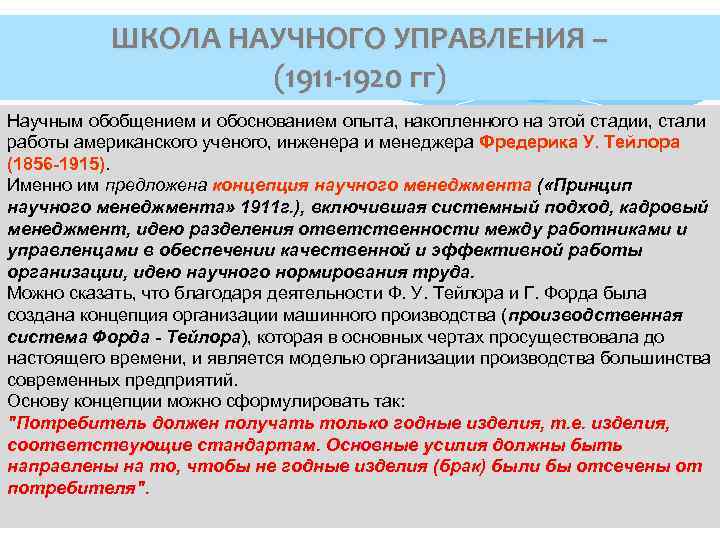 ШКОЛА НАУЧНОГО УПРАВЛЕНИЯ – (1911-1920 гг)

Научным обобщением и обоснованием опыта, накопленного на этой стадии, стали работы американского ученого, инженера и менеджера Фредерика У. Тейлора (1856-1915).
Именно им предложена концепция научного менеджмента («Принцип научного менеджмента» 1911г.), включившая системный подход, кадровый менеджмент, идею разделения ответственности между работниками и управленцами в обеспечении качественной и эффективной работы организации, идею научного нормирования труда.
Можно сказать, что благодаря деятельности Ф. У. Тейлора и Г. Форда была создана концепция организации машинного производства (производственная система Форда - Тейлора), которая в основных чертах просуществовала до настоящего времени, и является моделью организации производства большинства современных предприятий.
Основу концепции можно сформулировать так:
"Потребитель должен получать только годные изделия, т.е. изделия, соответствующие стандартам. Основные усилия должны быть направлены на то, чтобы не годные изделия (брак) были бы отсечены от потребителя".